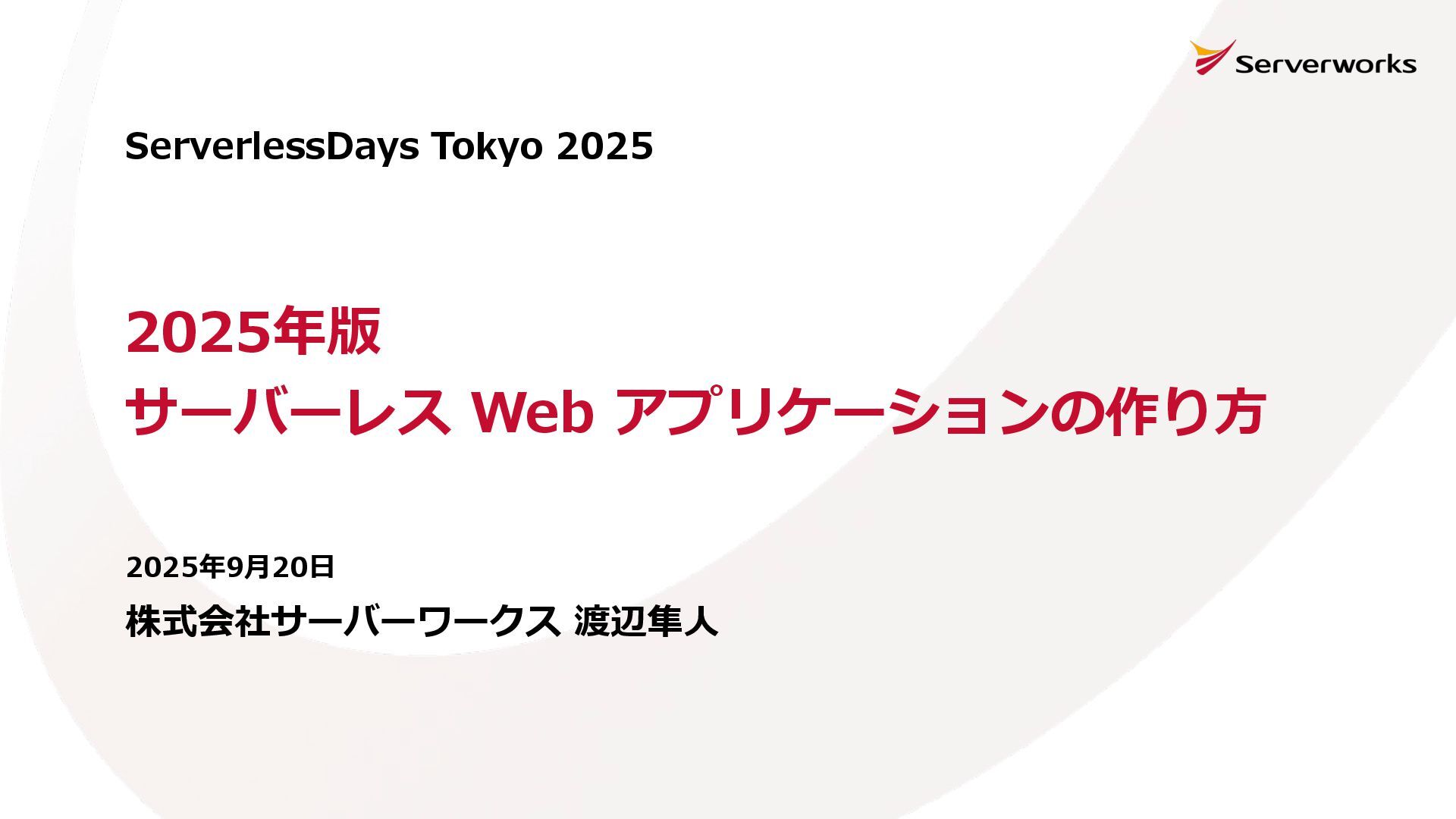 Serverworks

ServerlessDays Tokyo 2025

2025年版
サーバーレス Web アプリケーションの作り方

2025年9月20日

株式会社サーバーワークス 渡辺隼人